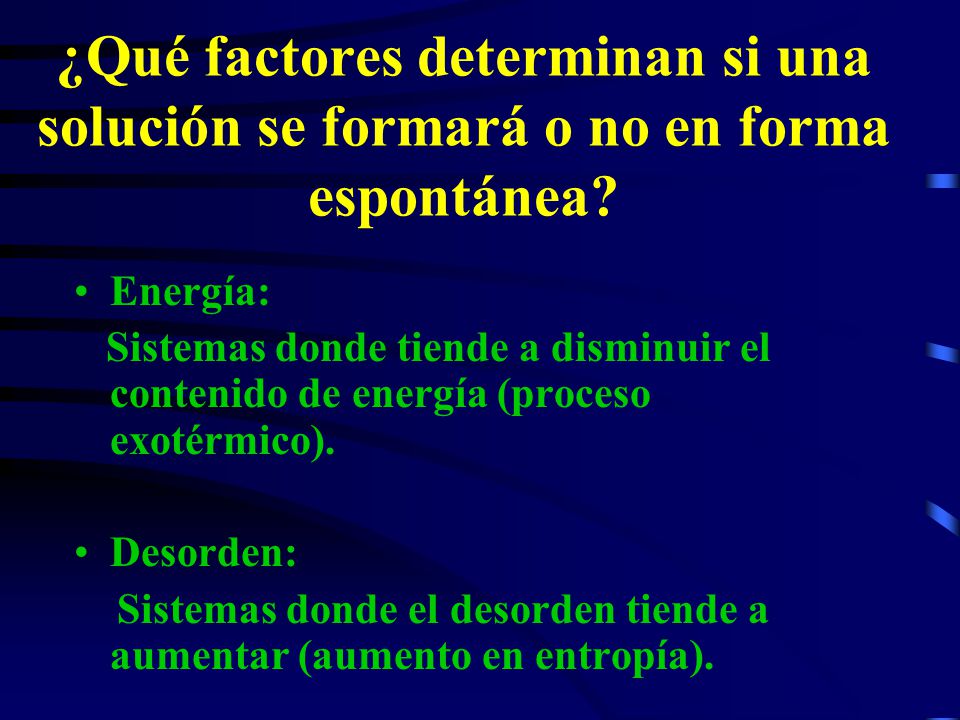 ¿Qué factores determinan si una solución se formará o no en forma espontánea?

• Energía:
Sistemas donde tiende a disminuir el contenido de energía (proceso exotérmico).

• Desorden:
Sistemas donde el desorden tiende a aumentar (aumento en entropía).